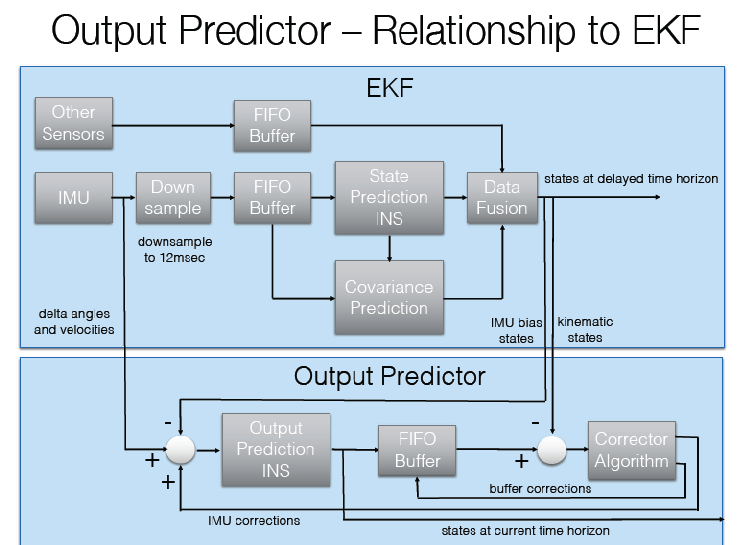 Output Predictor – Relationship to EKF

EKF

Other Sensors

FIFO Buffer

IMU

Down sample

FIFO Buffer

State Prediction INS

Data Fusion

states at delayed time horizon

downsample to 12msec

Covariance Prediction

delta angles and velocities

IMU bias states

kinematic states

Output Predictor

-

+

+

Output Prediction INS

FIFO Buffer

-

+

Corrector Algorithm

buffer corrections

IMU corrections

states at current time horizon